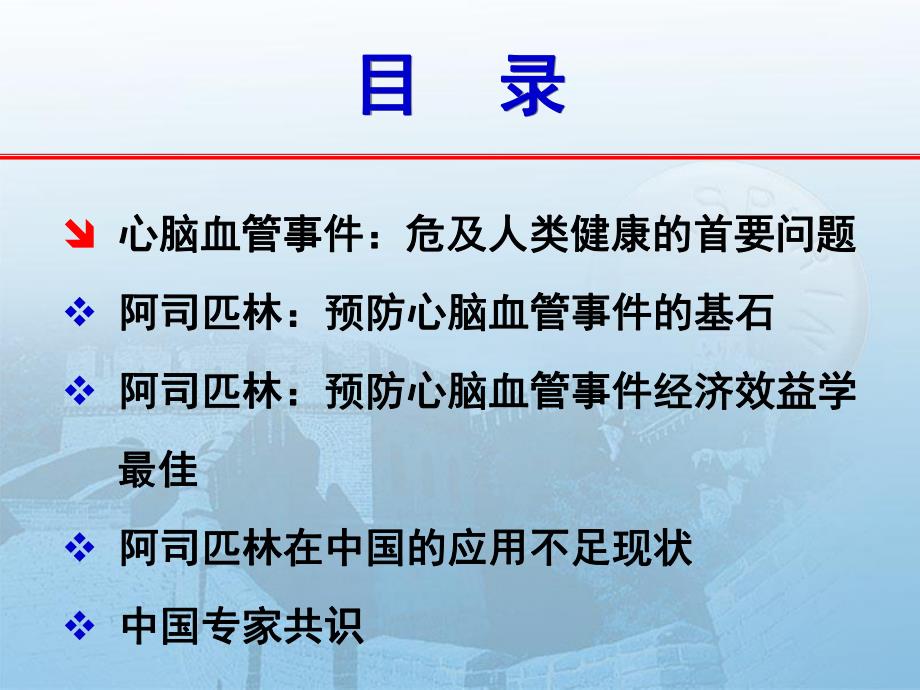 目　录

心脑血管事件：危及人类健康的首要问题

阿司匹林：预防心脑血管事件的基石

阿司匹林：预防心脑血管事件经济效益学最佳

阿司匹林在中国的应用不足现状

中国专家共识